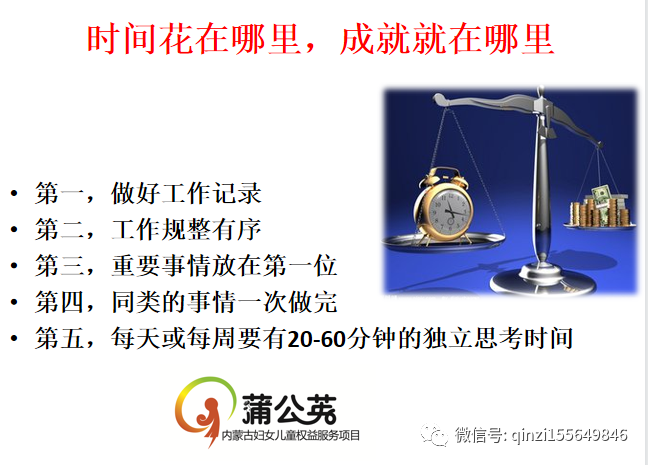 时间花在哪里，成就就在哪里

• 第一，做好工作记录
• 第二，工作规整有序
• 第三，重要事情放在第一位
• 第四，同类的事情一次做完
• 第五，每天或每周要有20-60分钟的独立思考时间

蒲公英
内蒙古妇女儿童权益服务项目

微信号: qinzi155649846